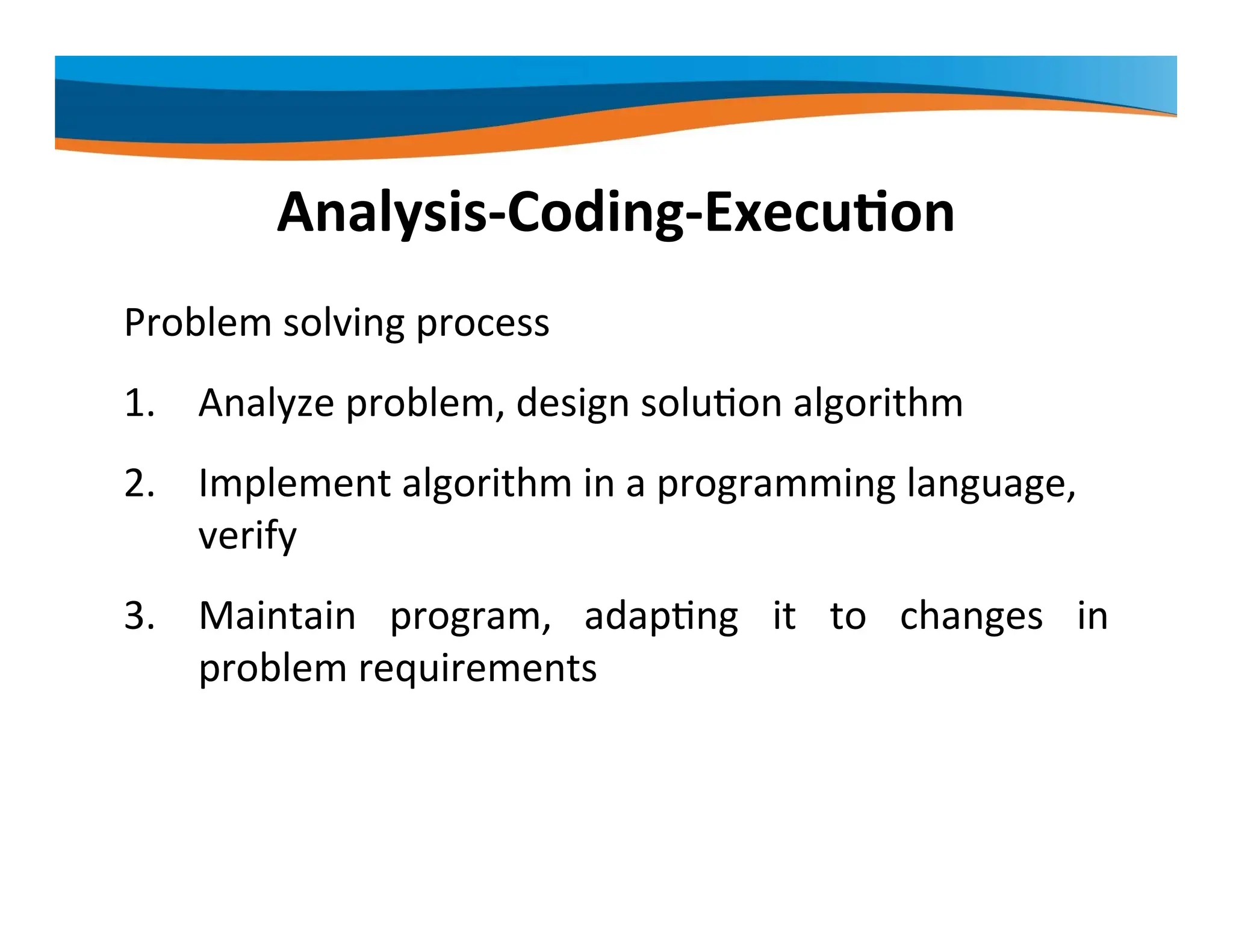 Analysis-Coding-Execution

Problem solving process

1. Analyze problem, design solution algorithm

2. Implement algorithm in a programming language, verify

3. Maintain program, adapting it to changes in problem requirements